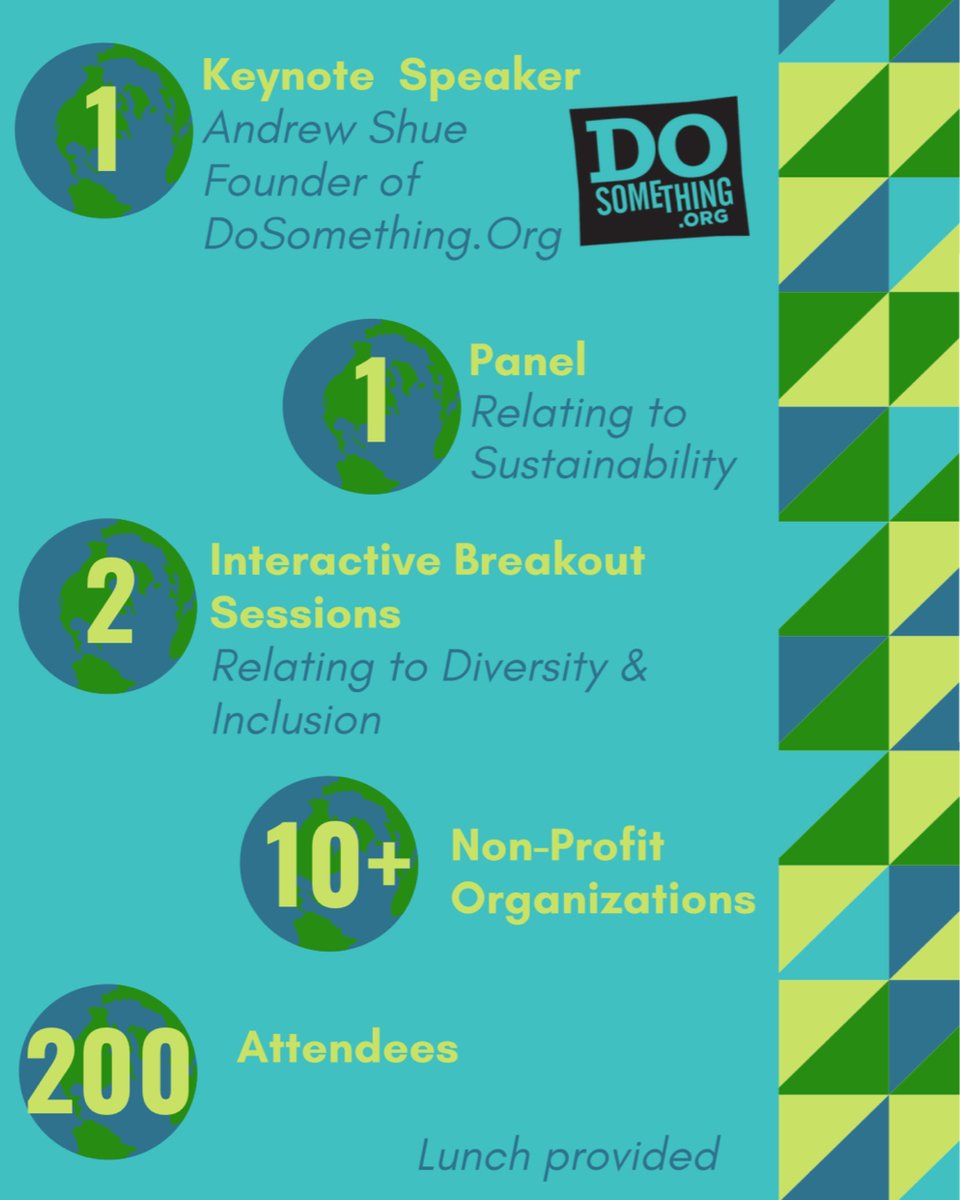 1
Keynote Speaker
Andrew Shue
Founder of
DoSomething.Org

DO SOMETHING .ORG

1
Panel
Relating to Sustainability

2
Interactive Breakout Sessions
Relating to Diversity & Inclusion

10+
Non-Profit Organizations

200
Attendees

Lunch provided